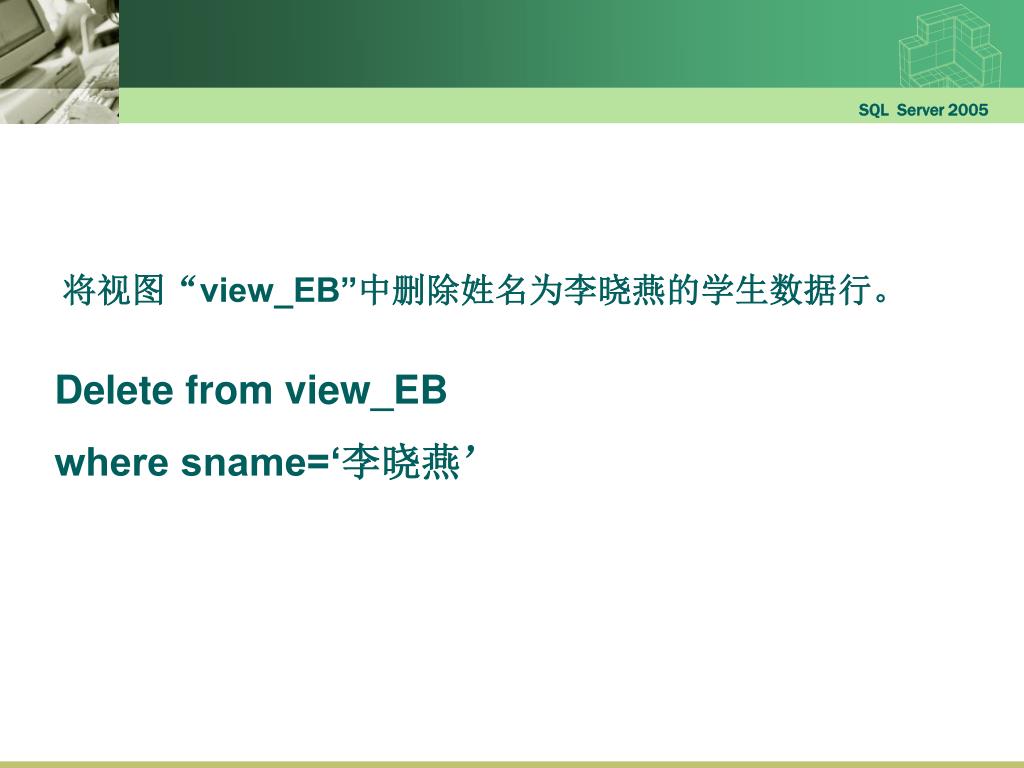 SQL Server 2005

将视图 “view_EB”中删除姓名为李晓燕的学生数据行。

Delete from view_EB

where sname=‘李晓燕’